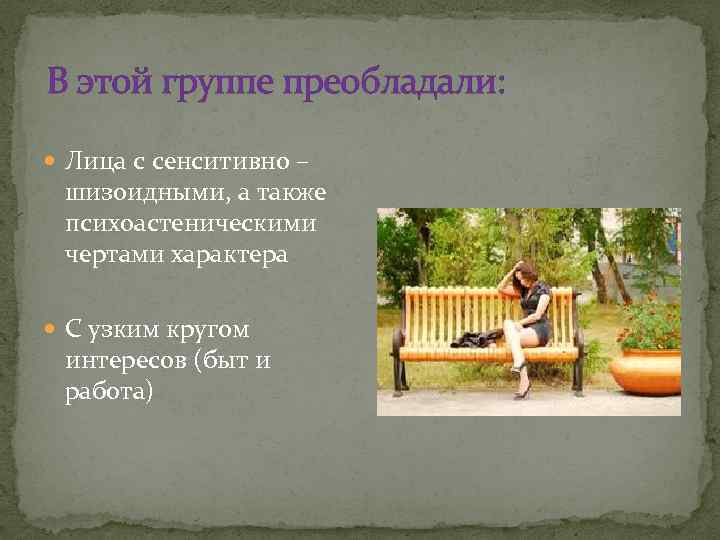 В этой группе преобладали:

Лица с сенситивно – шизоидными, а также психоастеническими чертами характера

С узким кругом интересов (быт и работа)